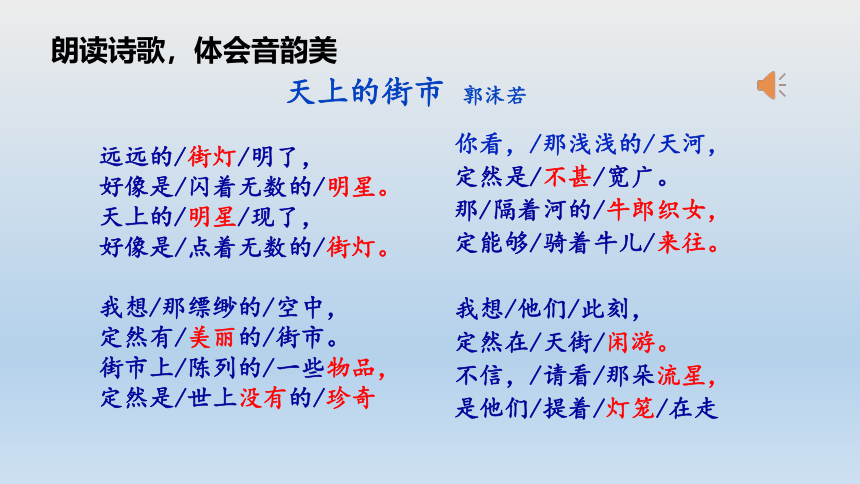 朗读诗歌，体会音韵美

天上的街市 郭沫若

远远的/街灯/明了，
好像是/闪着无数的/明星。
天上的/明星/现了，
好像是/点着无数的/街灯。

我想/那缥缈的/空中，
定然有/美丽的/街市。
街市上/陈列的/一些物品，
定然是/世上没有的/珍奇

你看，/那浅浅的/天河，
定然是/不甚/宽广。
那/隔着河的/牛郎织女，
定能够/骑着牛儿/来往。

我想/他们/此刻，
定然在/天街/闲游。
不信，/请看/那朵流星，
是他们/提着/灯笼/在走